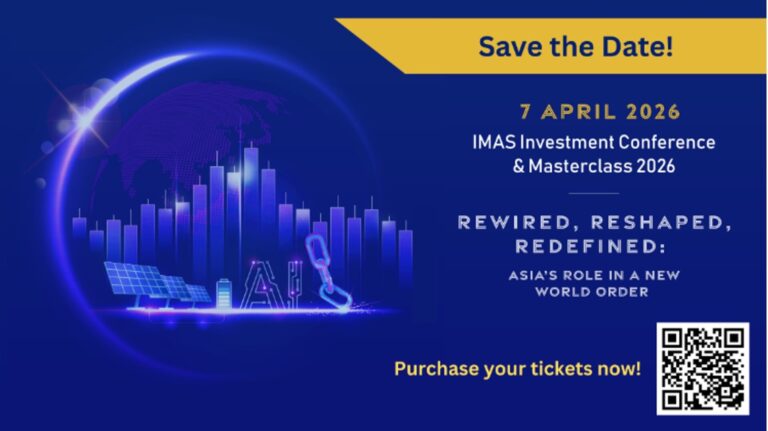 Save the Date!

7 APRIL 2026

IMAS Investment Conference & Masterclass 2026

REWIRED, RESHAPED, REDEFINED:

ASIA'S ROLE IN A NEW WORLD ORDER

AI

Purchase your tickets now!